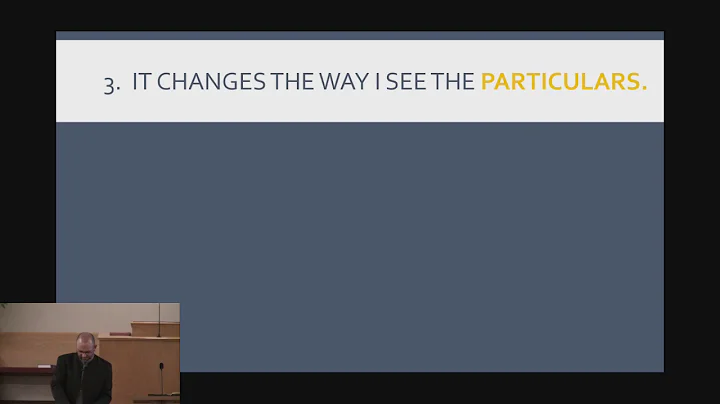 3. IT CHANGES THE WAY I SEE THE PARTICULARS.